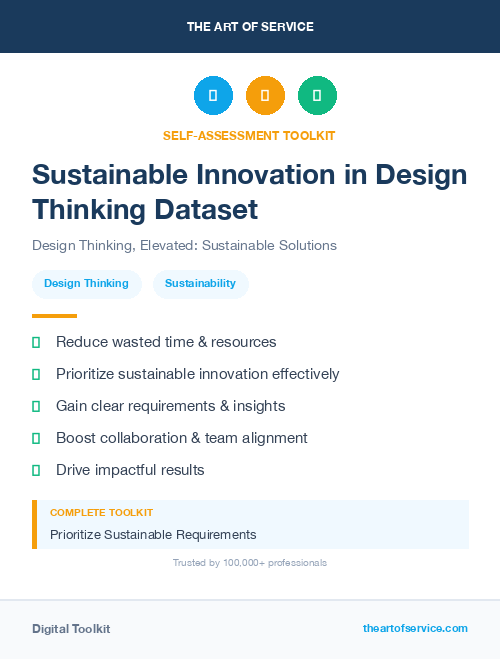 THE ART OF SERVICE

SELF-ASSESSMENT TOOLKIT

Sustainable Innovation in Design Thinking Dataset

Design Thinking, Elevated: Sustainable Solutions

Design Thinking

Sustainability

Reduce wasted time & resources

Prioritize sustainable innovation effectively

Gain clear requirements & insights

Boost collaboration & team alignment

Drive impactful results

COMPLETE TOOLKIT

Prioritize Sustainable Requirements

Trusted by 100,000+ professionals

Digital Toolkit

theartofservice.com